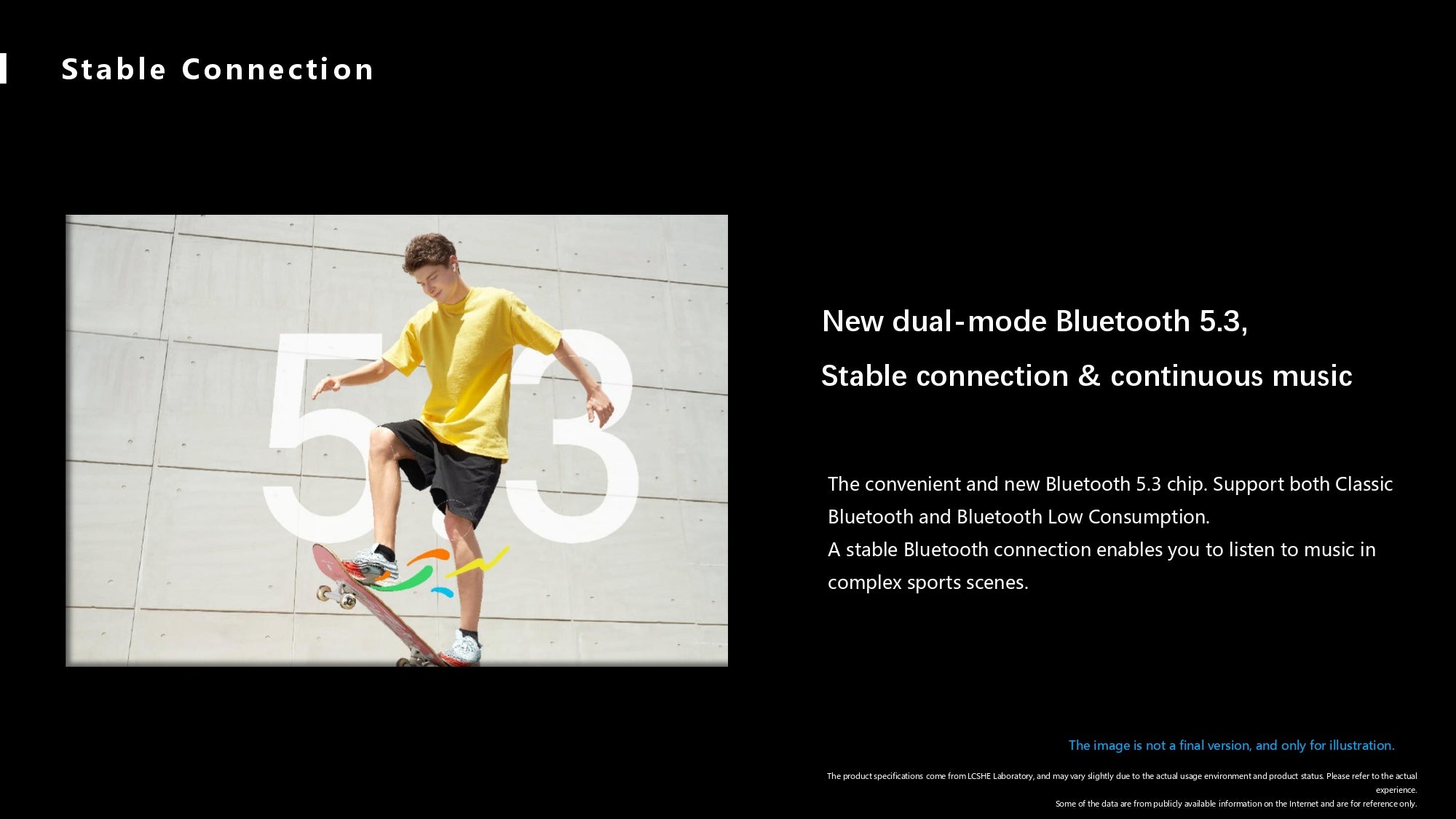 Stable Connection

5.3

New dual-mode Bluetooth 5.3,

Stable connection & continuous music

The convenient and new Bluetooth 5.3 chip. Support both Classic Bluetooth and Bluetooth Low Consumption.
A stable Bluetooth connection enables you to listen to music in complex sports scenes.

The image is not a final version, and only for illustration.

The product specifications come from LCSHE Laboratory, and may vary slightly due to the actual usage environment and product status. Please refer to the actual experience.
Some of the data are from publicly available information on the Internet and are for reference only.